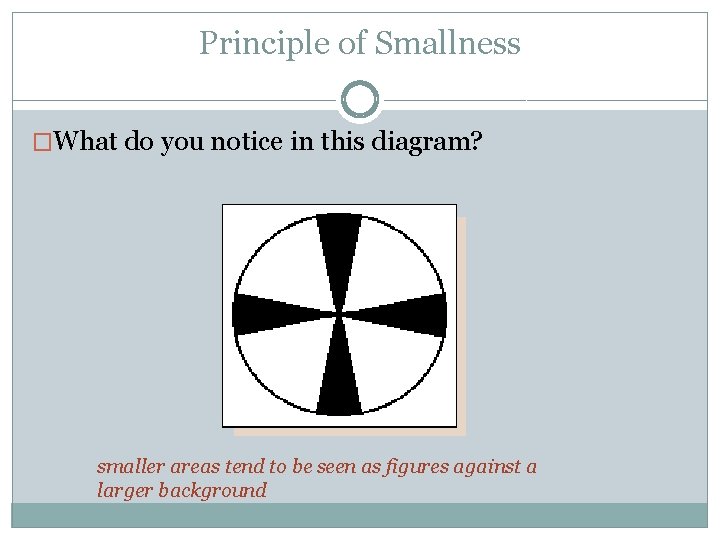 Principle of Smallness

□What do you notice in this diagram?

smaller areas tend to be seen as figures against a larger background